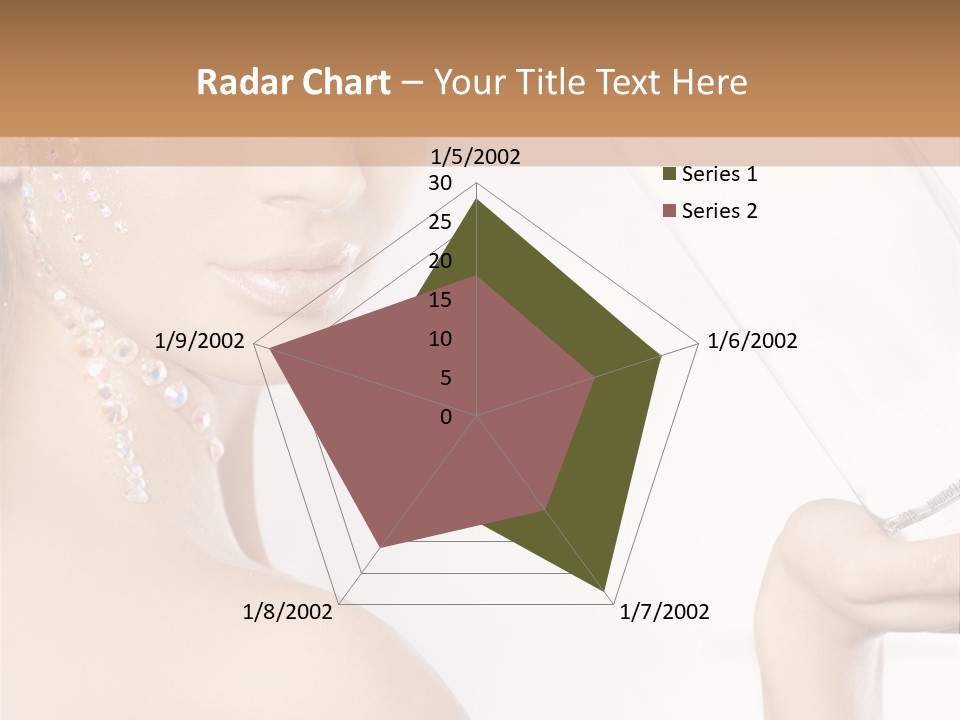 Radar Chart – Your Title Text Here

1/5/2002
30
25
20
15
10
5
0
1/6/2002
1/7/2002
1/8/2002
1/9/2002

Series 1
Series 2